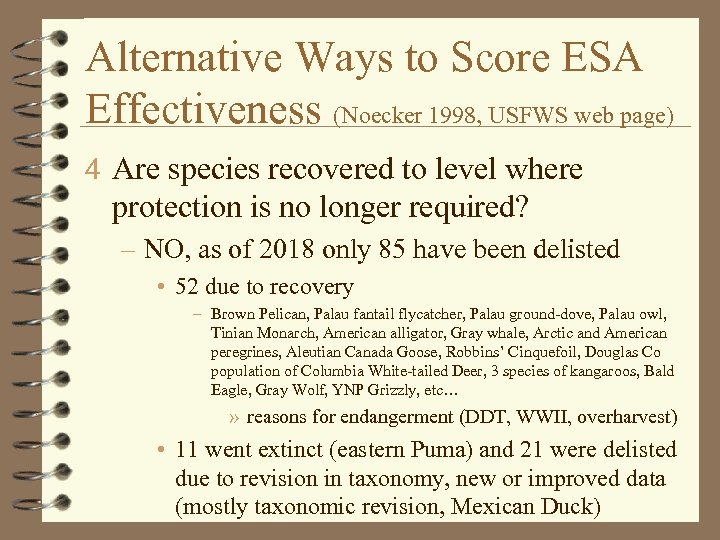 Alternative Ways to Score ESA Effectiveness (Noecker 1998, USFWS web page)

4 Are species recovered to level where protection is no longer required?

– NO, as of 2018 only 85 have been delisted

• 52 due to recovery

– Brown Pelican, Palau fantail flycatcher, Palau ground-dove, Palau owl, Tinian Monarch, American alligator, Gray whale, Arctic and American peregrines, Aleutian Canada Goose, Robbins' Cinquefoil, Douglas Co population of Columbia White-tailed Deer, 3 species of kangaroos, Bald Eagle, Gray Wolf, YNP Grizzly, etc…

» reasons for endangerment (DDT, WWII, overharvest)

• 11 went extinct (eastern Puma) and 21 were delisted due to revision in taxonomy, new or improved data (mostly taxonomic revision, Mexican Duck)